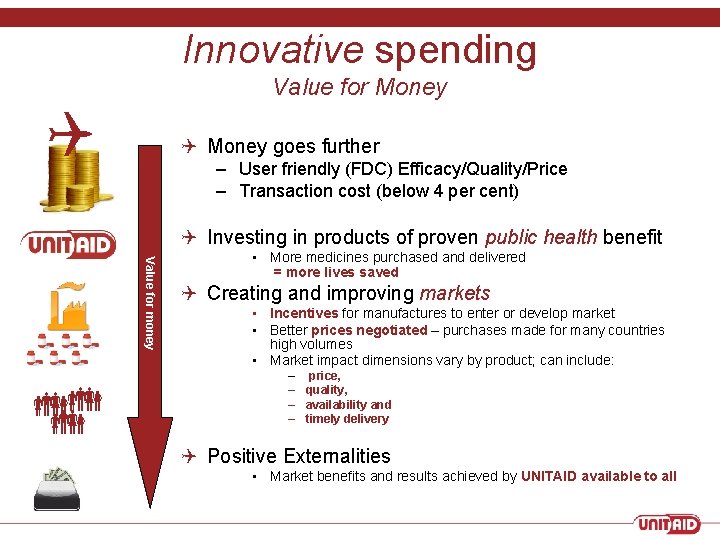 Innovative spending
Value for Money

UNITAID

Value for money

Money goes further
– User friendly (FDC) Efficacy/Quality/Price
– Transaction cost (below 4 per cent)

Investing in products of proven public health benefit
▪ More medicines purchased and delivered = more lives saved

Creating and improving markets
▪ Incentives for manufactures to enter or develop market
▪ Better prices negotiated – purchases made for many countries high volumes
▪ Market impact dimensions vary by product; can include:
– price,
– quality,
– availability and
– timely delivery

Positive Externalities
▪ Market benefits and results achieved by UNITAID available to all

UNITAID